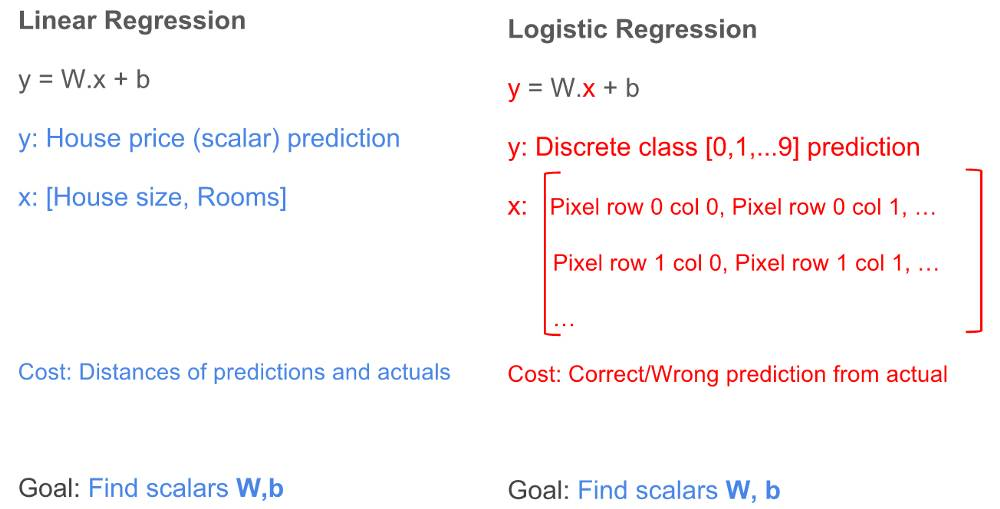 Linear Regression

y = W.x + b

y: House price (scalar) prediction

x: [House size, Rooms]

Cost: Distances of predictions and actuals

Goal: Find scalars W,b

Logistic Regression

y = W.x + b

y: Discrete class [0,1,...9] prediction

x: Pixel row 0 col 0, Pixel row 0 col 1, …

Pixel row 1 col 0, Pixel row 1 col 1, …

…

Cost: Correct/Wrong prediction from actual

Goal: Find scalars W, b